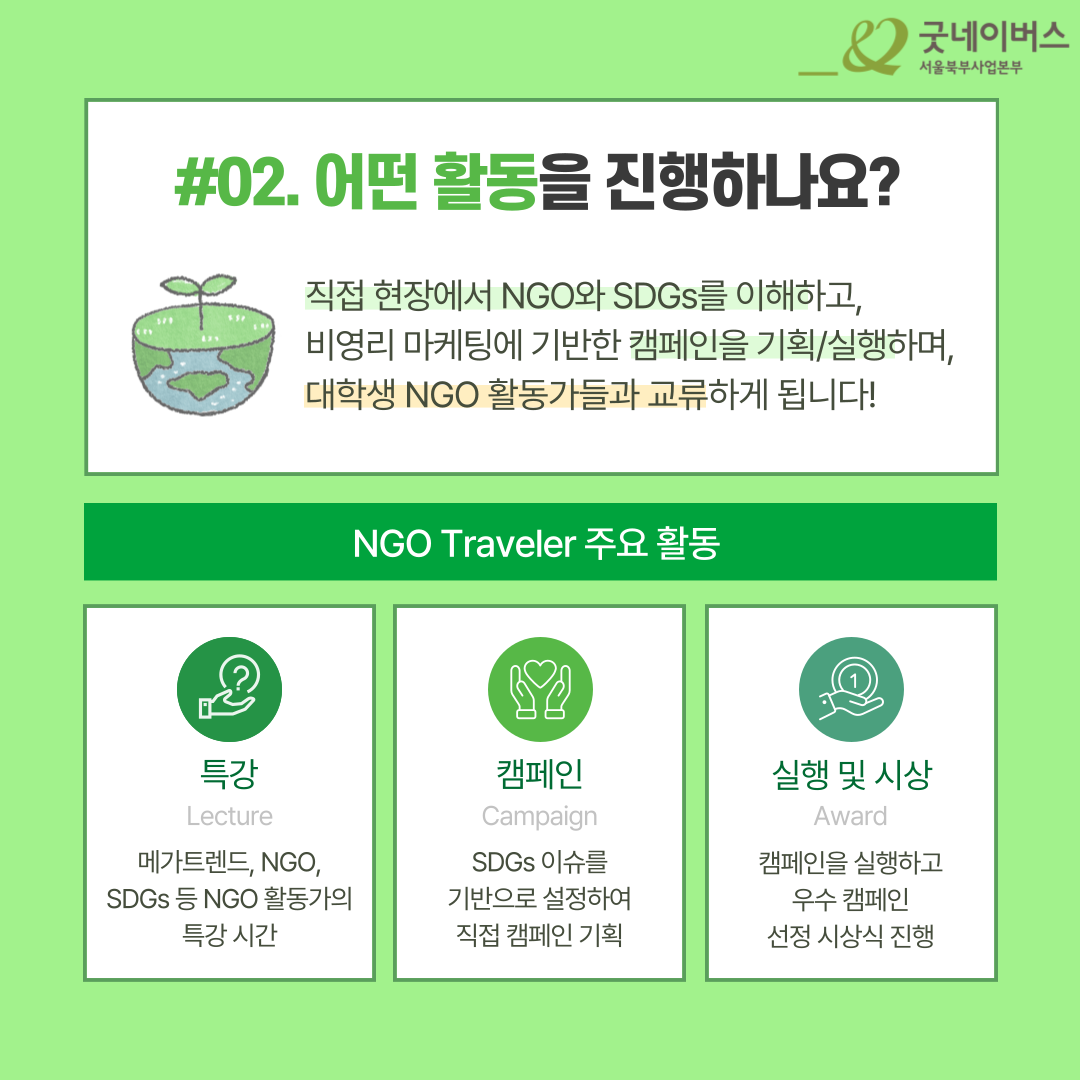 굿네이버스
서울북부사업본부

#02. 어떤 활동을 진행하나요?

직접 현장에서 NGO와 SDGs를 이해하고, 비영리 마케팅에 기반한 캠페인을 기획/실행하며, 대학생 NGO 활동가들과 교류하게 됩니다!

NGO Traveler 주요 활동

특강
Lecture
메가트렌드, NGO, SDGs 등 NGO 활동가의 특강 시간

캠페인
Campaign
SDGs 이슈를 기반으로 설정하여 직접 캠페인 기획

실행 및 시상
Award
캠페인을 실행하고 우수 캠페인 선정 시상식 진행